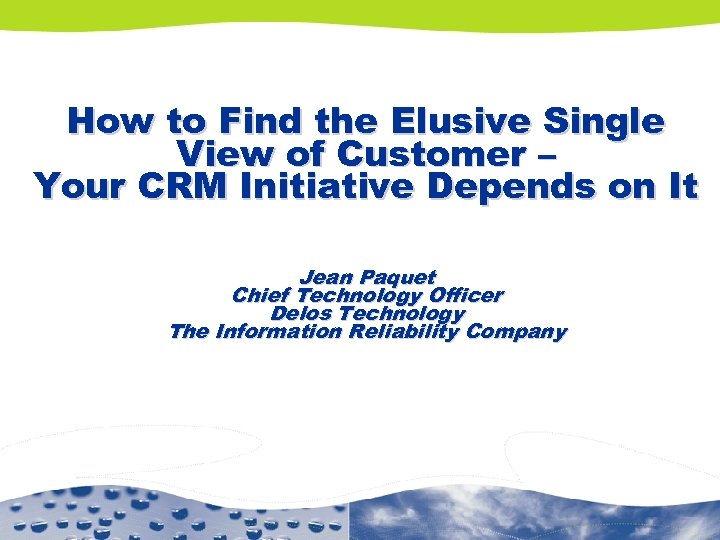 How to Find the Elusive Single View of Customer – Your CRM Initiative Depends on It

Jean Paquet
Chief Technology Officer
Delos Technology
The Information Reliability Company